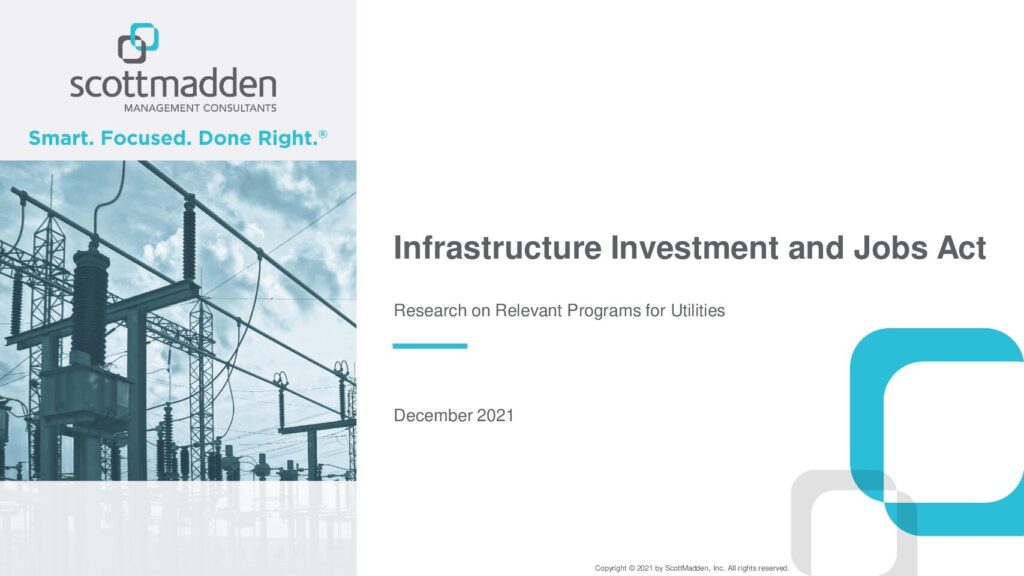 scottmadden
MANAGEMENT CONSULTANTS

Smart. Focused. Done Right.®

Infrastructure Investment and Jobs Act

Research on Relevant Programs for Utilities

December 2021

Copyright © 2021 by ScottMadden, Inc. All rights reserved.